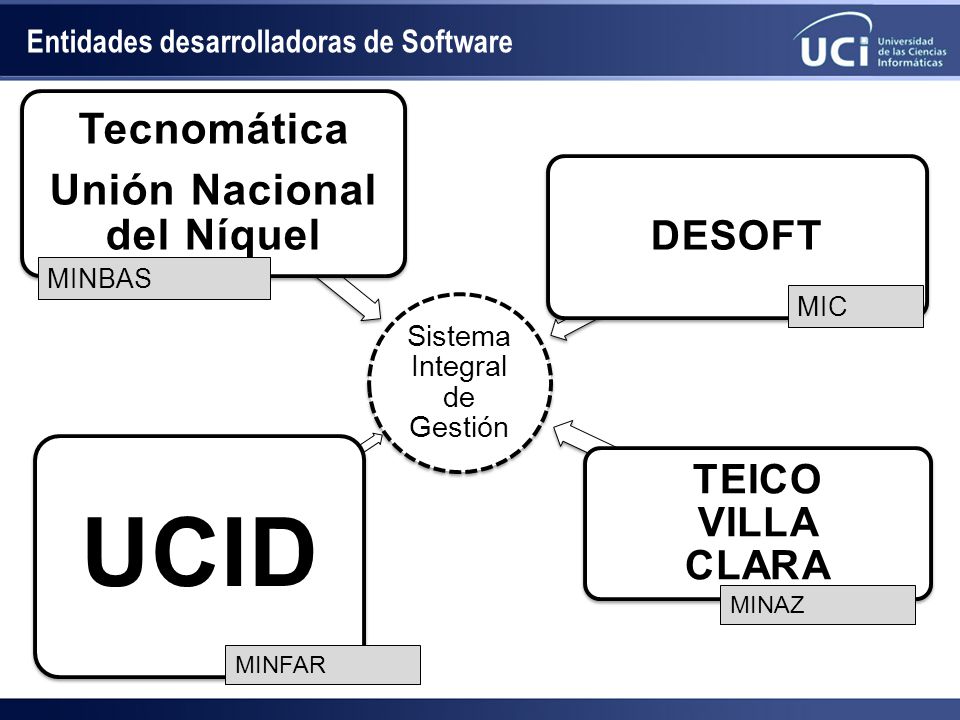 Entidades desarrolladoras de Software

UCI Universidad de las Ciencias Informáticas

Tecnomática
Unión Nacional del Níquel

MINBAS

DESOFT

MIC

Sistema Integral de Gestión

UCID

MINFAR

TEICO VILLA CLARA

MINAZ